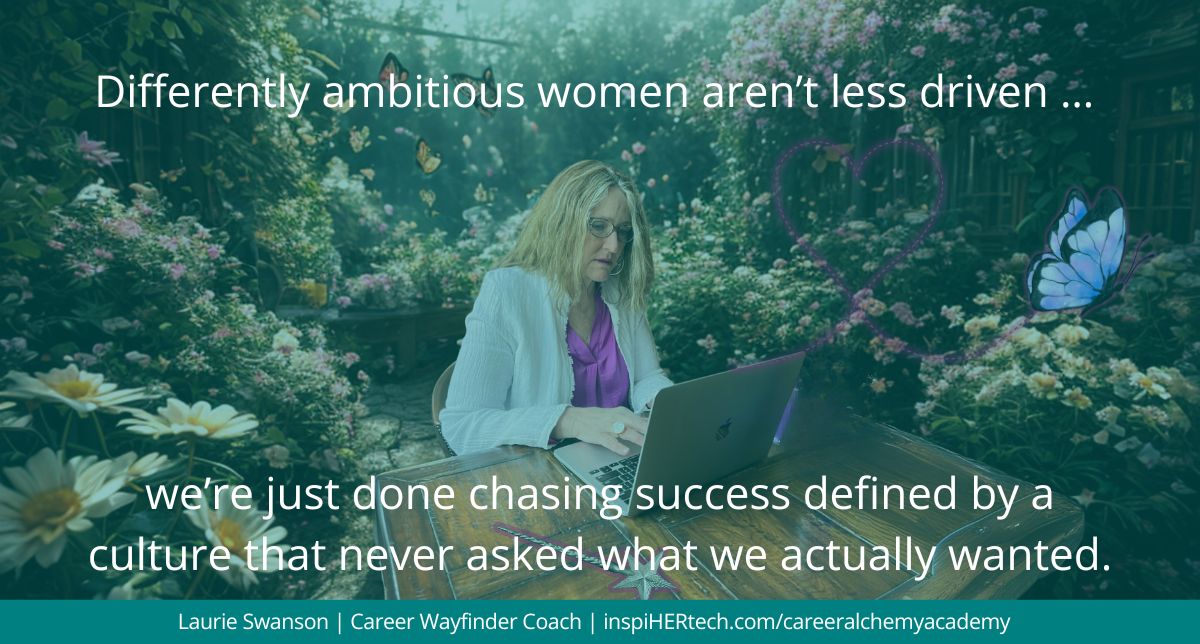 Differently ambitious women aren't less driven …

we're just done chasing success defined by a culture that never asked what we actually wanted.

Laurie Swanson | Career Wayfinder Coach | inspiHERtech.com/careeralchemyacademy